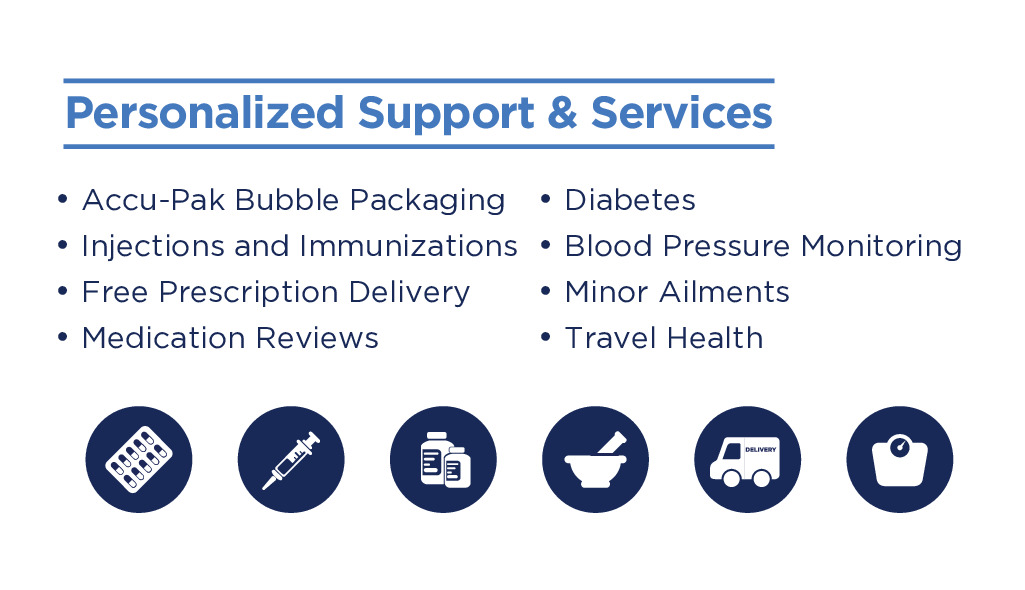 Personalized Support & Services

• Accu-Pak Bubble Packaging
• Injections and Immunizations
• Free Prescription Delivery
• Medication Reviews

• Diabetes
• Blood Pressure Monitoring
• Minor Ailments
• Travel Health

DELIVERY